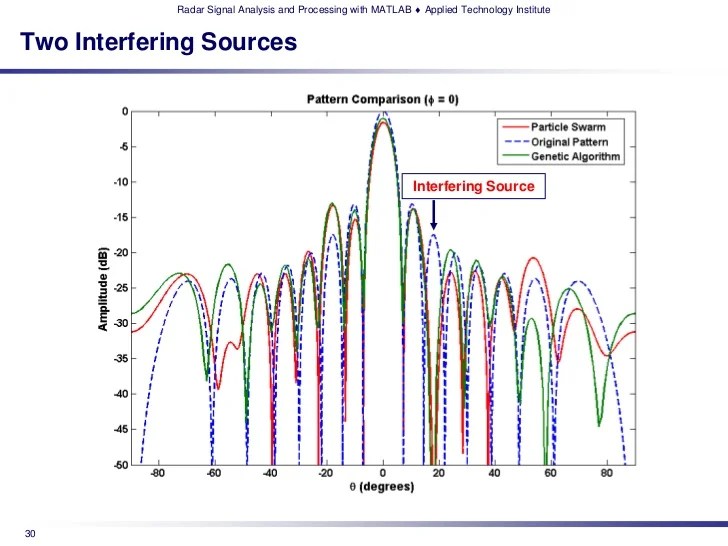 Radar Signal Analysis and Processing with MATLAB ♦ Applied Technology Institute

Two Interfering Sources

Pattern Comparison ($\phi$ = 0)

Particle Swarm
Original Pattern
Genetic Algorithm

Interfering Source

Amplitude (dB)

0
-5
-10
-15
-20
-25
-30
-35
-40
-45
-50

-80 -60 -40 -20 0 20 40 60 80

$\theta$ (degrees)

30